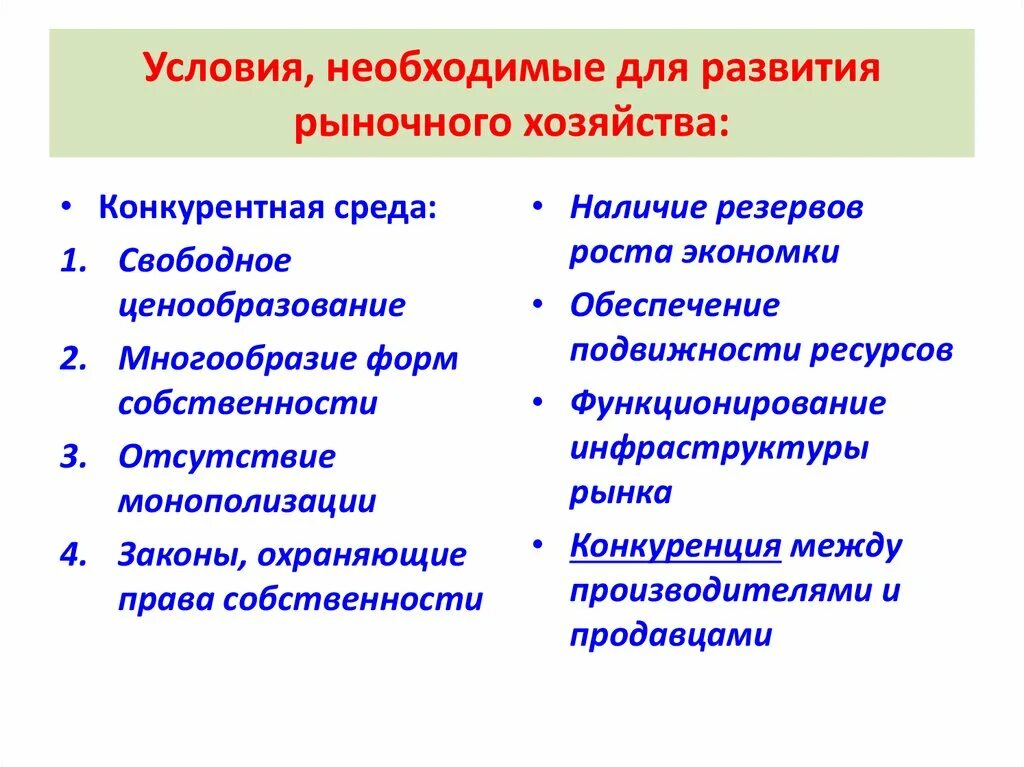 Условия, необходимые для развития рыночного хозяйства:

• Конкурентная среда:
1. Свободное ценообразование
2. Многообразие форм собственности
3. Отсутствие монополизации
4. Законы, охраняющие права собственности

• Наличие резервов роста экономки
• Обеспечение подвижности ресурсов
• Функционирование инфраструктуры рынка
• Конкуренция между производителями и продавцами